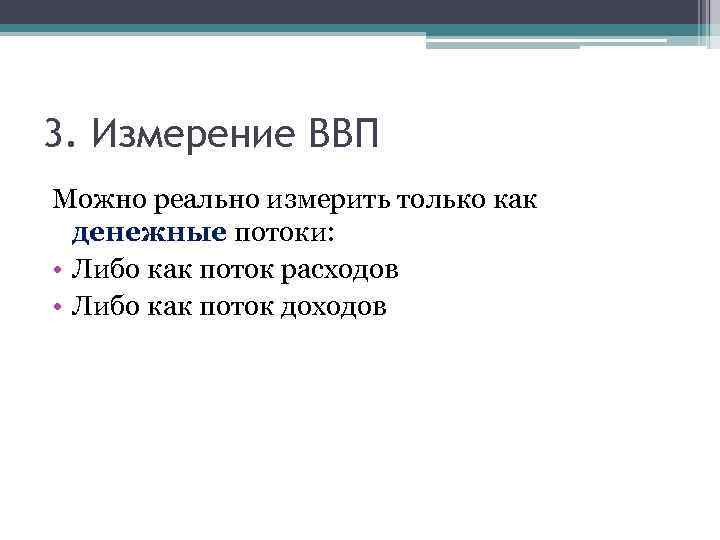 3. Измерение ВВП

Можно реально измерить только как денежные потоки:

• Либо как поток расходов
• Либо как поток доходов